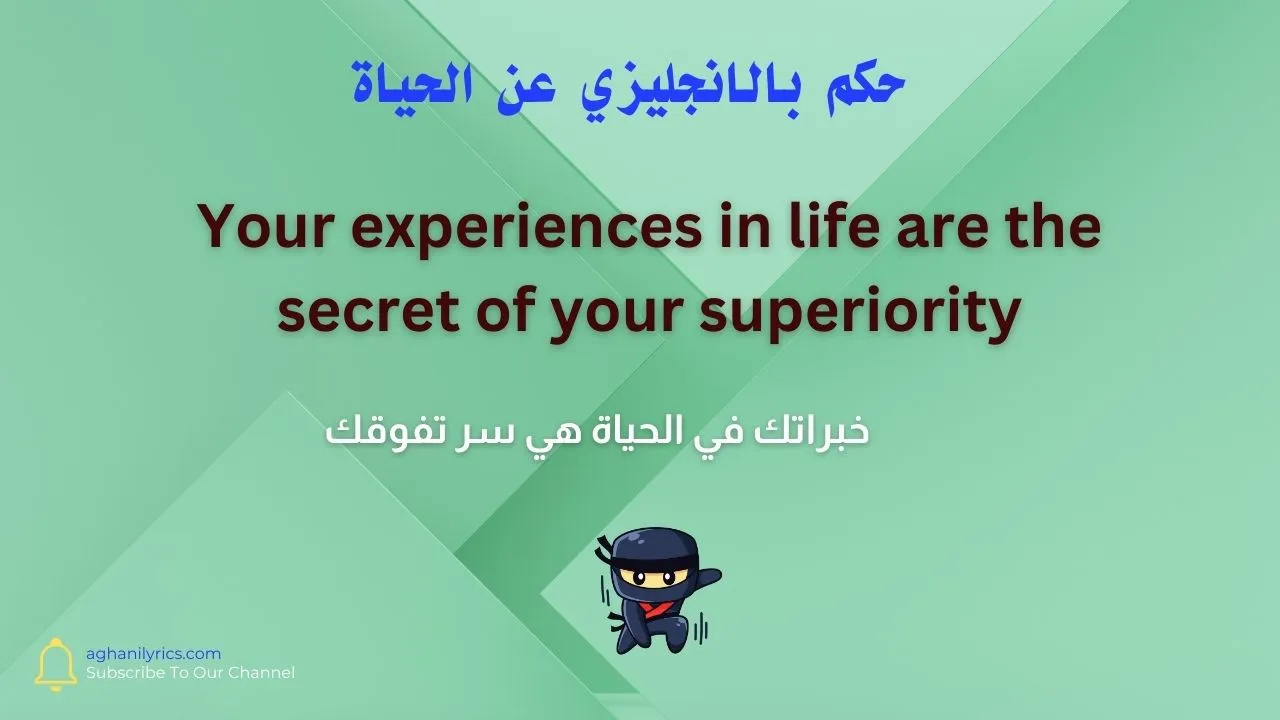 حكم بالانجليزي عن الحياة

Your experiences in life are the secret of your superiority

خبراتك في الحياة هي سر تفوقك

aghanilyrics.com
Subscribe To Our Channel